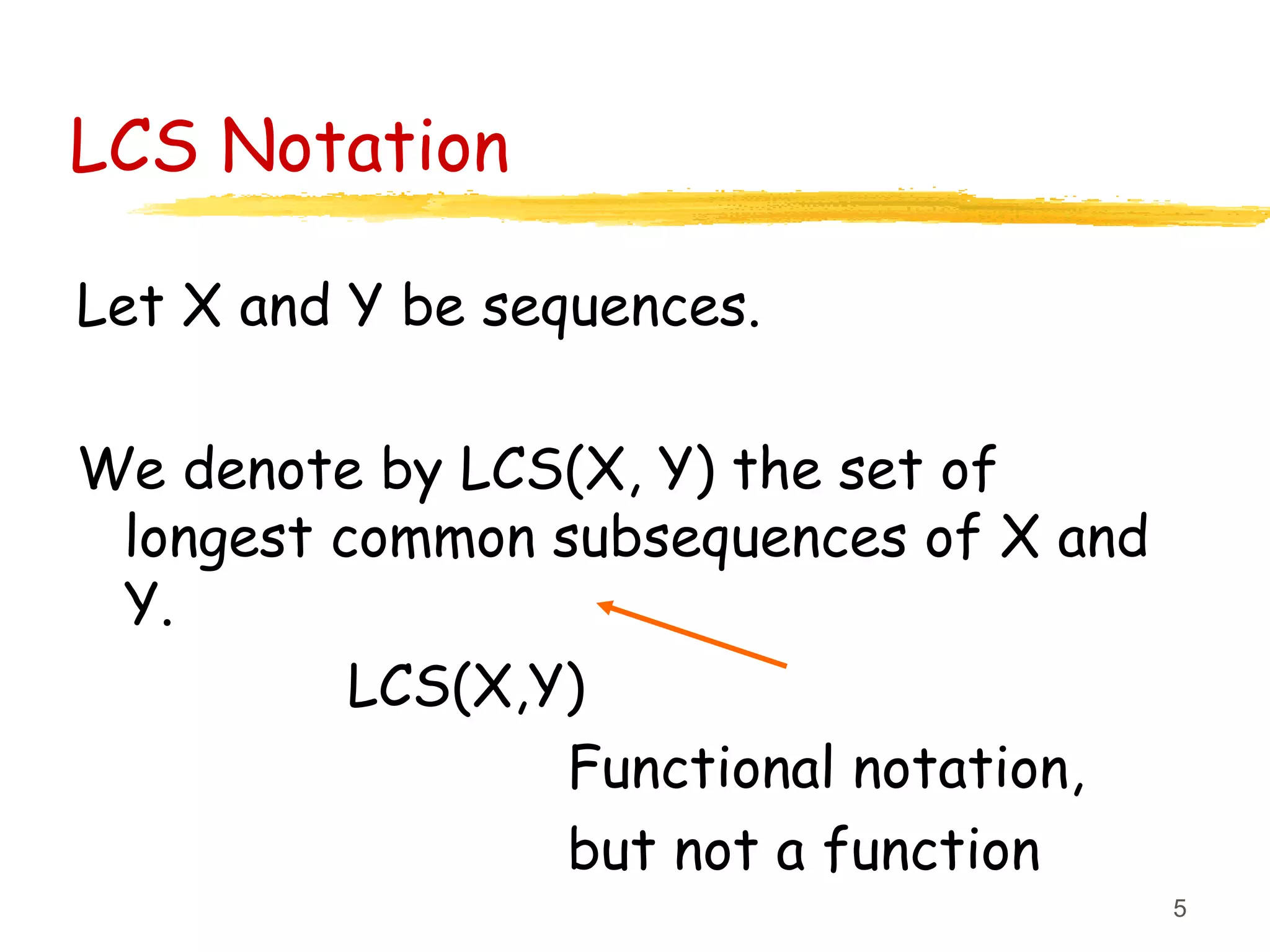 LCS Notation

Let X and Y be sequences.

We denote by LCS(X, Y) the set of longest common subsequences of X and Y.

LCS(X,Y)

Functional notation,

but not a function

5